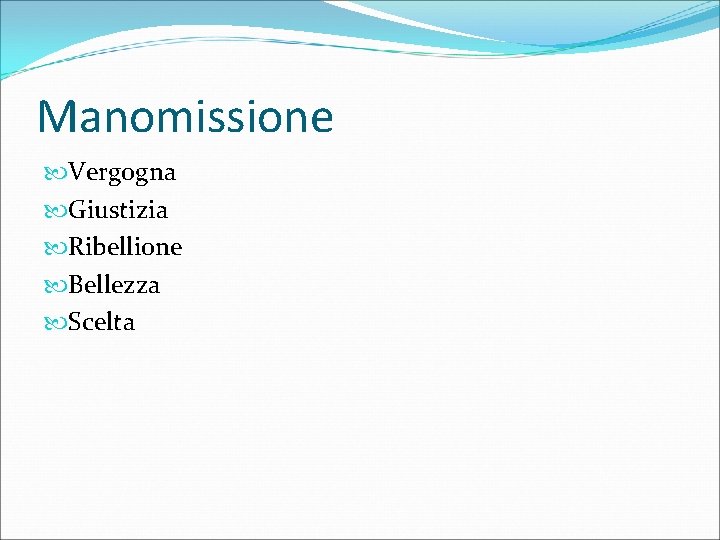 Manomissione

Vergogna
Giustizia
Ribellione
Bellezza
Scelta